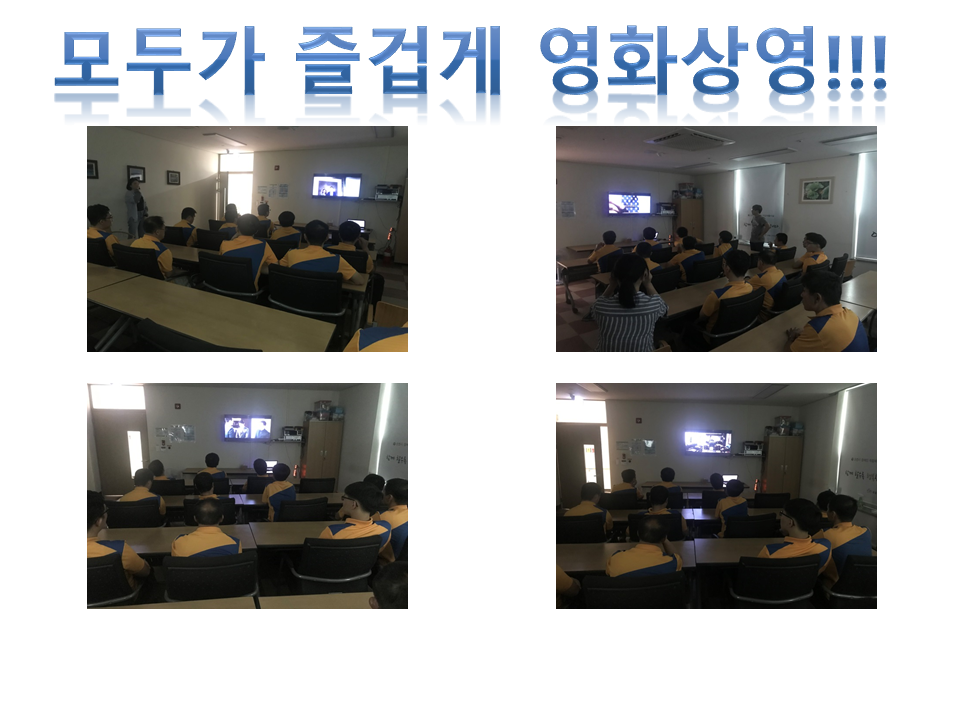 모두가 즐겁게 영화상영!!!